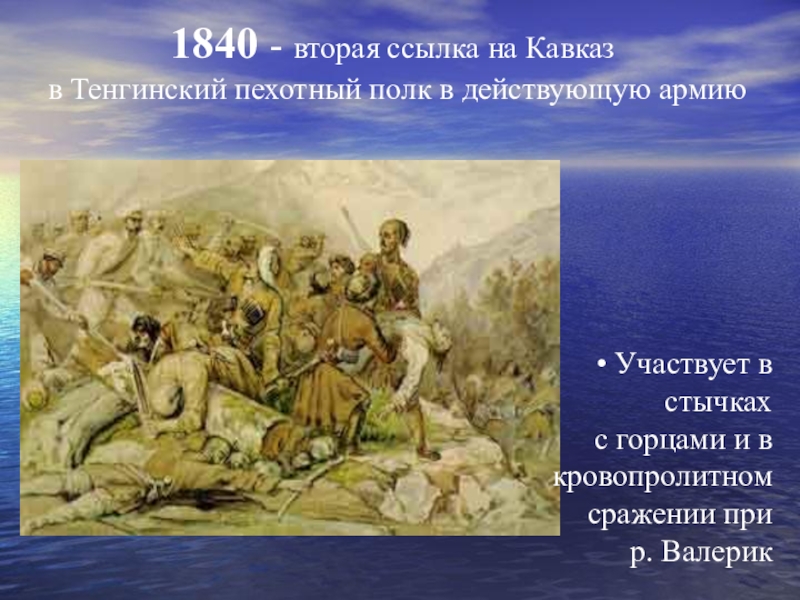 1840 - вторая ссылка на Кавказ
в Тенгинский пехотный полк в действующую армию

• Участвует в стычках с горцами и в кровопролитном сражении при р. Валерик